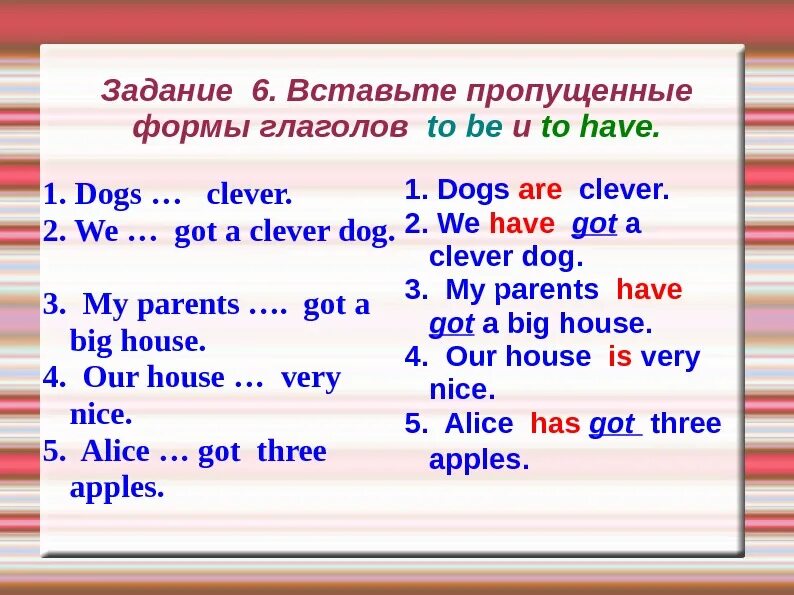 Задание 6. Вставьте пропущенные формы глаголов to be и to have.

1. Dogs … clever.
2. We … got a clever dog.
3. My parents …. got a big house.
4. Our house … very nice.
5. Alice … got three apples.

1. Dogs are clever.
2. We have got a clever dog.
3. My parents have got a big house.
4. Our house is very nice.
5. Alice has got three apples.